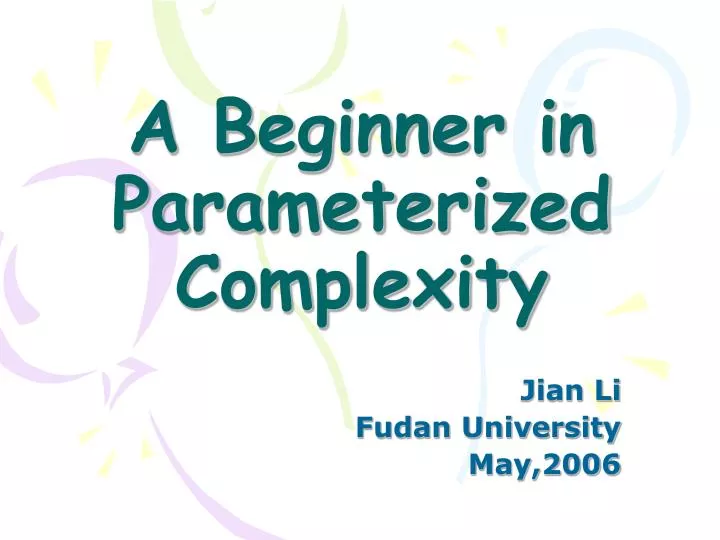 A Beginner in Parameterized Complexity

Jian Li
Fudan University
May,2006